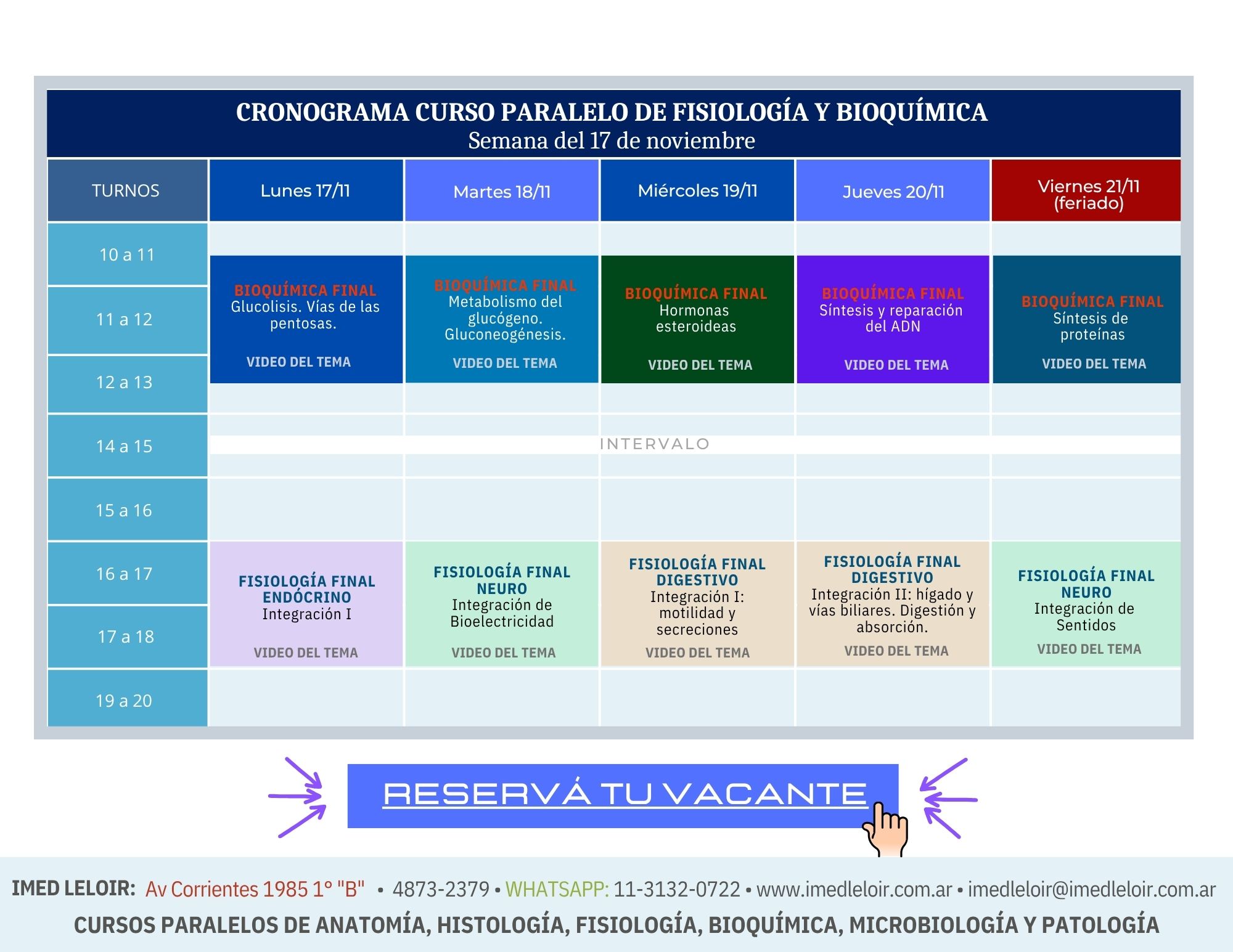 CRONOGRAMA CURSO PARALELO DE FISIOLOGÍA Y BIOQUÍMICA
Semana del 17 de noviembre

| TURNOS | Lunes 17/11 | Martes 18/11 | Miércoles 19/11 | Jueves 20/11 | Viernes 21/11 (feriado) |
|---|---|---|---|---|---|
| 10 a 11 | | | | | |
| 11 a 12 | BIOQUÍMICA FINAL Glucolisis. Vías de las pentosas. VIDEO DEL TEMA | BIOQUÍMICA FINAL Metabolismo del glucógeno. Gluconeogénesis. VIDEO DEL TEMA | BIOQUÍMICA FINAL Hormonas esteroideas VIDEO DEL TEMA | BIOQUÍMICA FINAL Síntesis y reparación del ADN VIDEO DEL TEMA | BIOQUÍMICA FINAL Síntesis de proteínas VIDEO DEL TEMA |
| 12 a 13 | | | | | |
| 14 a 15 | INTERVALO | | | | |
| 15 a 16 | | | | | |
| 16 a 17 | FISIOLOGÍA FINAL ENDÓCRINO Integración I VIDEO DEL TEMA | FISIOLOGÍA FINAL NEURO Integración de Bioelectricidad VIDEO DEL TEMA | FISIOLOGÍA FINAL DIGESTIVO Integración I: motilidad y secreciones VIDEO DEL TEMA | FISIOLOGÍA FINAL DIGESTIVO Integración II: hígado y vías biliares. Digestión y absorción. VIDEO DEL TEMA | FISIOLOGÍA FINAL NEURO Integración de Sentidos VIDEO DEL TEMA |
| 17 a 18 | | | | | |
| 19 a 20 | | | | | |

RESERVÁ TU VACANTE

IMED LELOIR: Av Corrientes 1985 1° "B" • 4873-2379 • WHATSAPP: 11-3132-0722 • www.imedleloir.com.ar • imedleloir@imedleloir.com.ar
CURSOS PARALELOS DE ANATOMÍA, HISTOLOGÍA, FISIOLOGÍA, BIOQUÍMICA, MICROBIOLOGÍA Y PATOLOGÍA